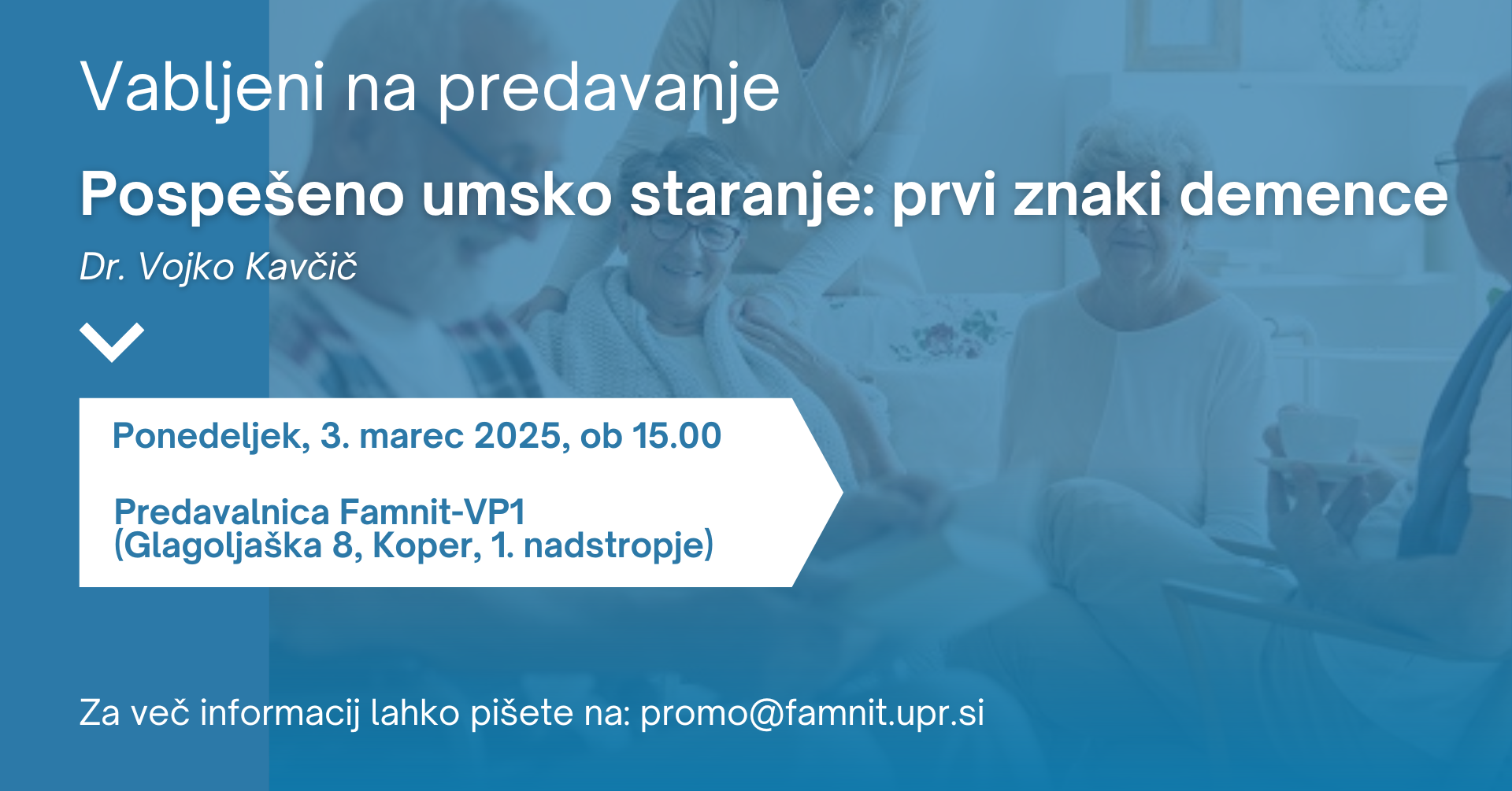 Vabljeni na predavanje

Pospešeno umsko staranje: prvi znaki demence

Dr. Vojko Kavčič

Ponedeljek, 3. marec 2025, ob 15.00

Predavalnica Famnit-VP1
(Glagoljaška 8, Koper, 1. nadstropje)

Za več informacij lahko pišete na: promo@famnit.upr.si